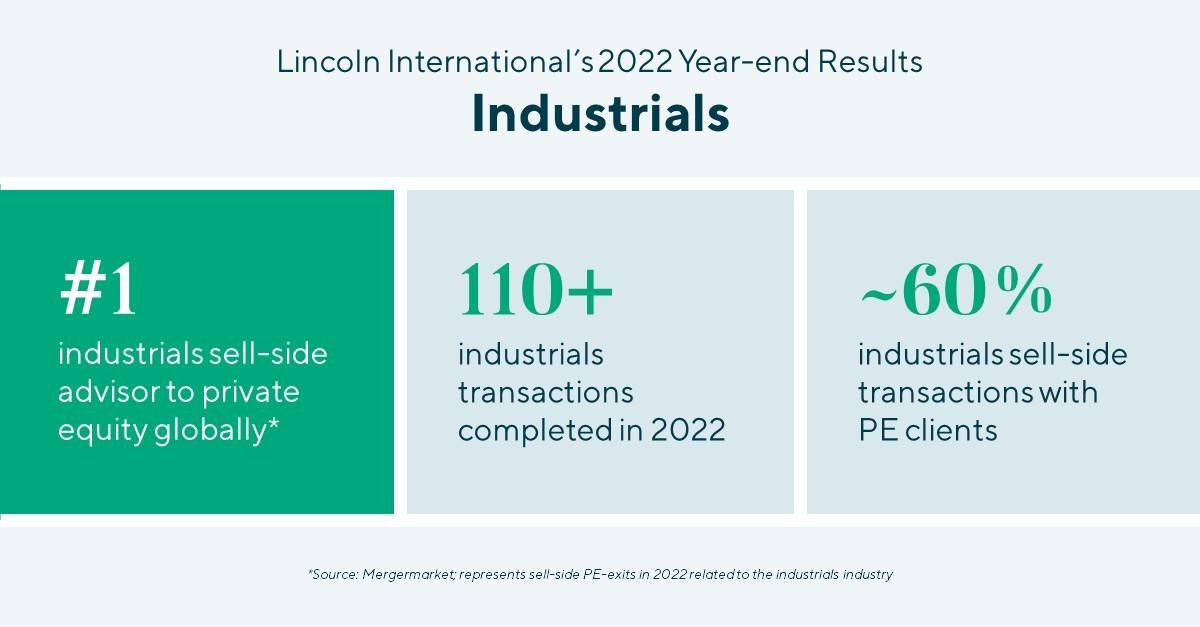 Lincoln International's 2022 Year-end Results

Industrials

#1

industrials sell-side advisor to private equity globally*

110+

industrials transactions completed in 2022

~60%

industrials sell-side transactions with PE clients

*Source: Mergermarket; represents sell-side PE-exits in 2022 related to the industrials industry